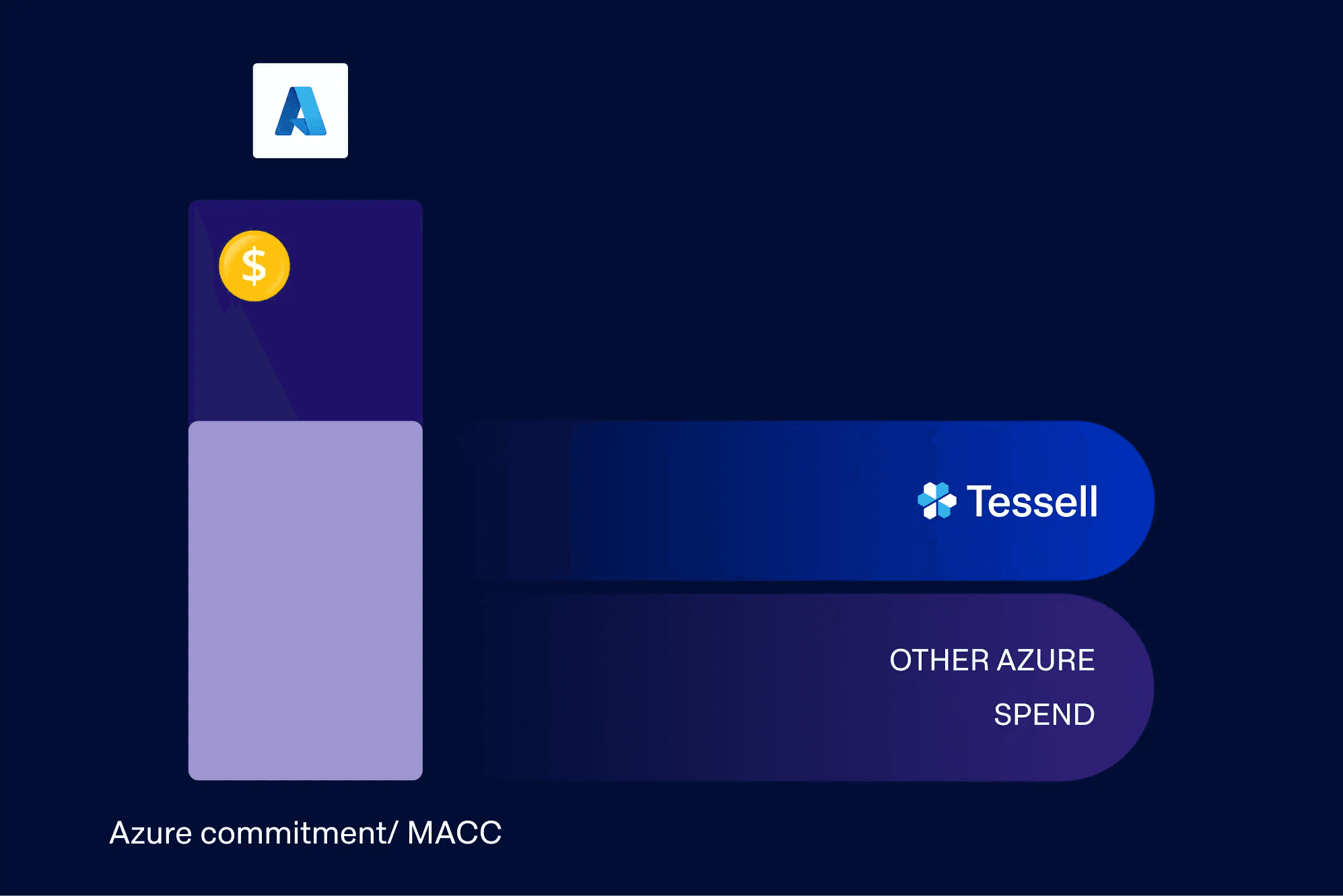 $

Tessell

OTHER AZURE SPEND

Azure commitment/ MACC